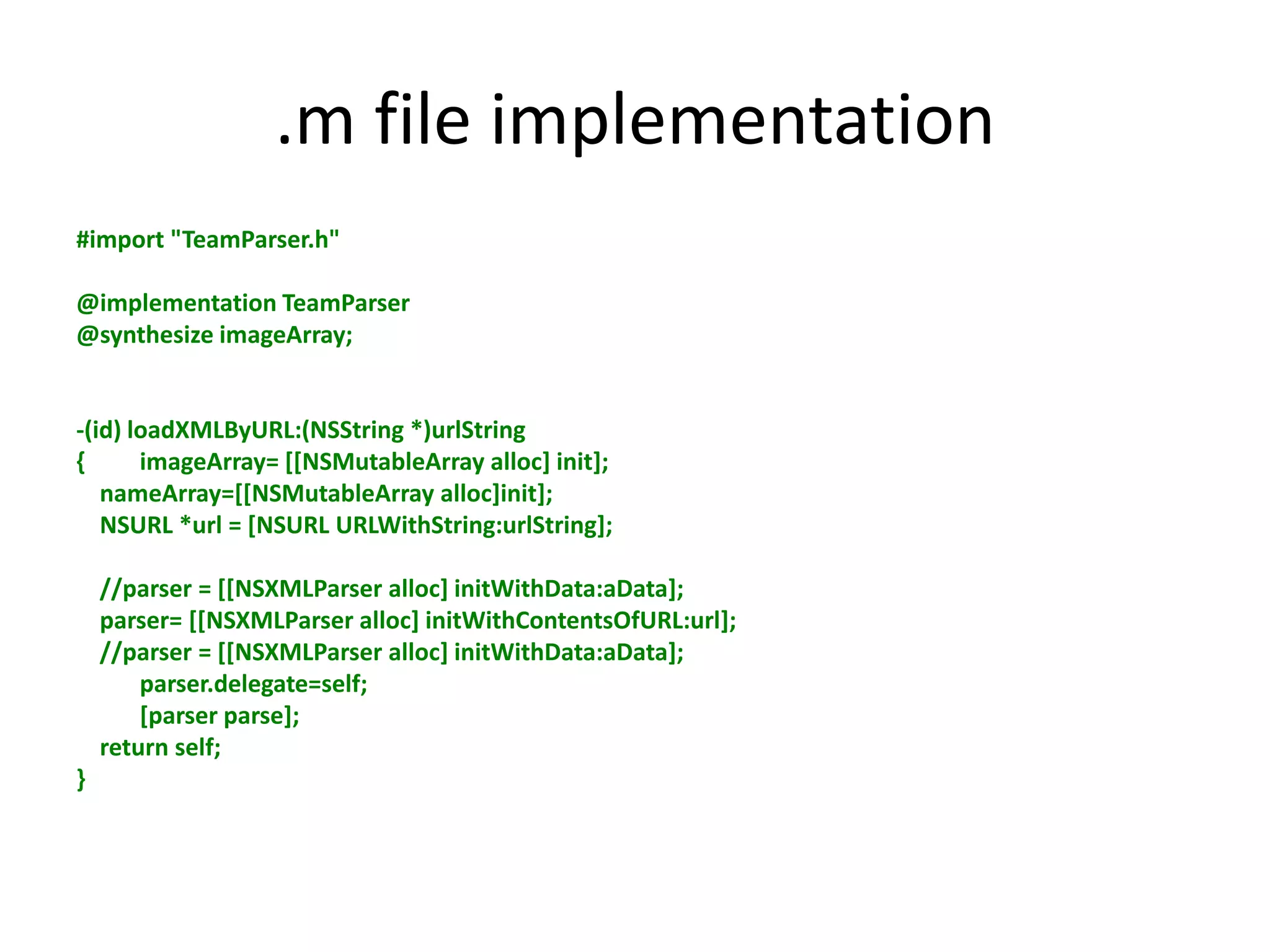 .m file implementation

#import "TeamParser.h"

@implementation TeamParser
@synthesize imageArray;

-(id) loadXMLByURL:(NSString *)urlString
{ imageArray= [[NSMutableArray alloc] init];
nameArray=[[NSMutableArray alloc]init];
NSURL *url = [NSURL URLWithString:urlString];

//parser = [[NSXMLParser alloc] initWithData:aData];
parser= [[NSXMLParser alloc] initWithContentsOfURL:url];
//parser = [[NSXMLParser alloc] initWithData:aData];
parser.delegate=self;
[parser parse];
return self;
}